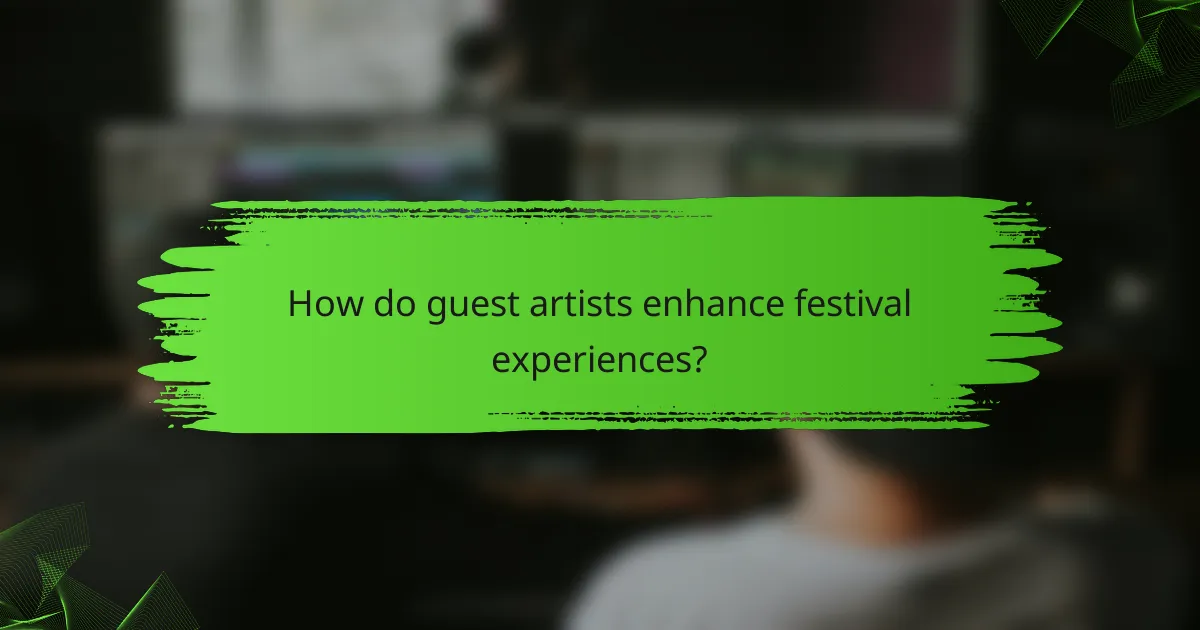 How do guest artists enhance festival experiences?